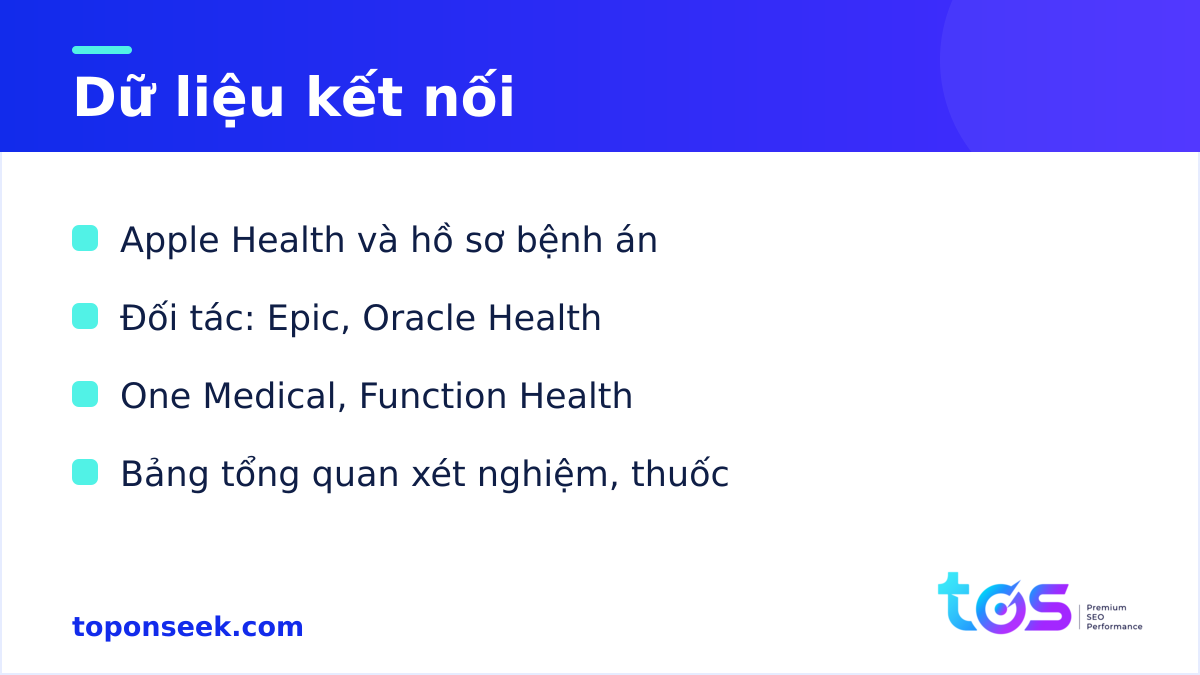 Dữ liệu kết nối

Apple Health và hồ sơ bệnh án

Đối tác: Epic, Oracle Health

One Medical, Function Health

Bảng tổng quan xét nghiệm, thuốc

toponseek.com

tos Premium SEO Performance